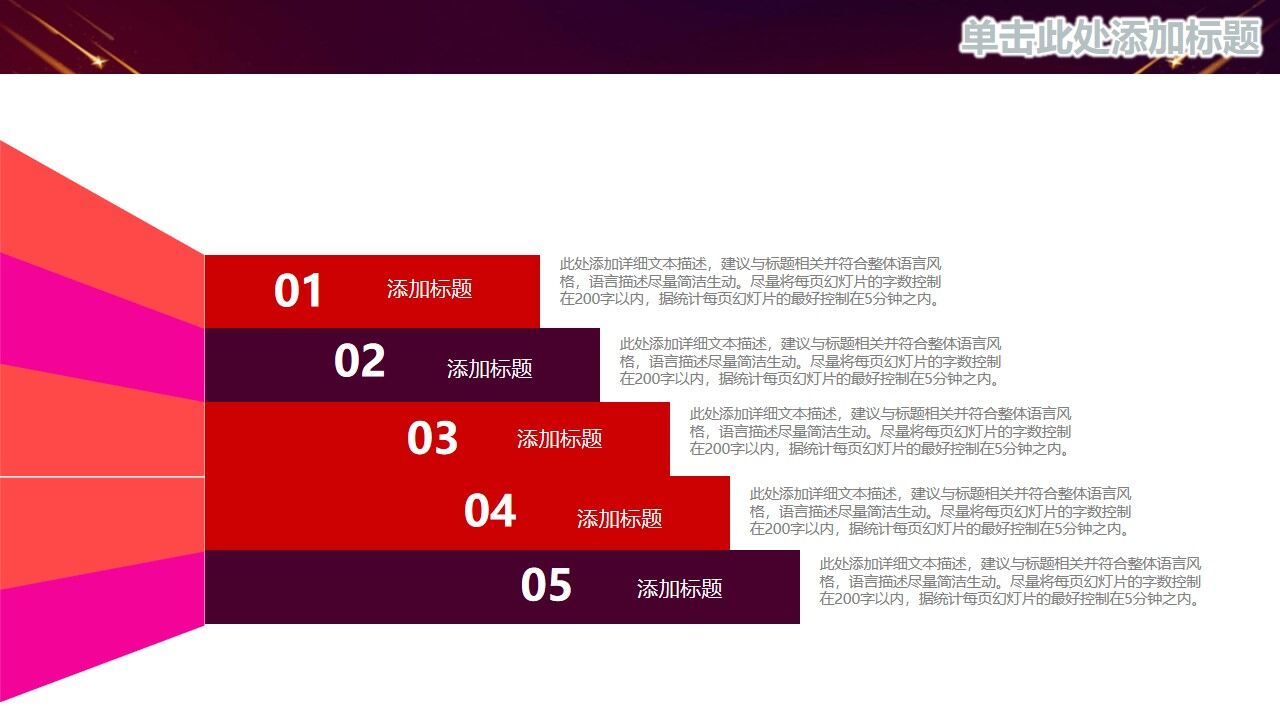 单击此处添加标题

01 添加标题

此处添加详细文本描述，建议与标题相关并符合整体语言风格，语言描述尽量简洁生动。尽量将每页幻灯片的字数控制在200字以内，据统计每页幻灯片的最好控制在5分钟之内。

02 添加标题

此处添加详细文本描述，建议与标题相关并符合整体语言风格，语言描述尽量简洁生动。尽量将每页幻灯片的字数控制在200字以内，据统计每页幻灯片的最好控制在5分钟之内。

03 添加标题

此处添加详细文本描述，建议与标题相关并符合整体语言风格，语言描述尽量简洁生动。尽量将每页幻灯片的字数控制在200字以内，据统计每页幻灯片的最好控制在5分钟之内。

04 添加标题

此处添加详细文本描述，建议与标题相关并符合整体语言风格，语言描述尽量简洁生动。尽量将每页幻灯片的字数控制在200字以内，据统计每页幻灯片的最好控制在5分钟之内。

05 添加标题

此处添加详细文本描述，建议与标题相关并符合整体语言风格，语言描述尽量简洁生动。尽量将每页幻灯片的字数控制在200字以内，据统计每页幻灯片的最好控制在5分钟之内。